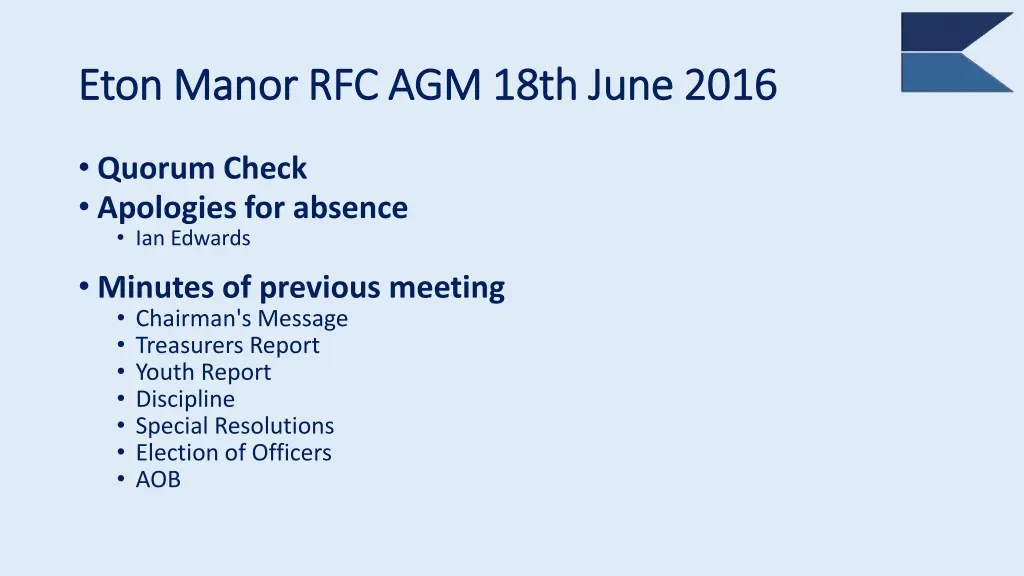 Eton Manor RFC AGM 18th June 2016

• Quorum Check
• Apologies for absence
  • Ian Edwards

• Minutes of previous meeting
  • Chairman's Message
  • Treasurers Report
  • Youth Report
  • Discipline
  • Special Resolutions
  • Election of Officers
  • AOB